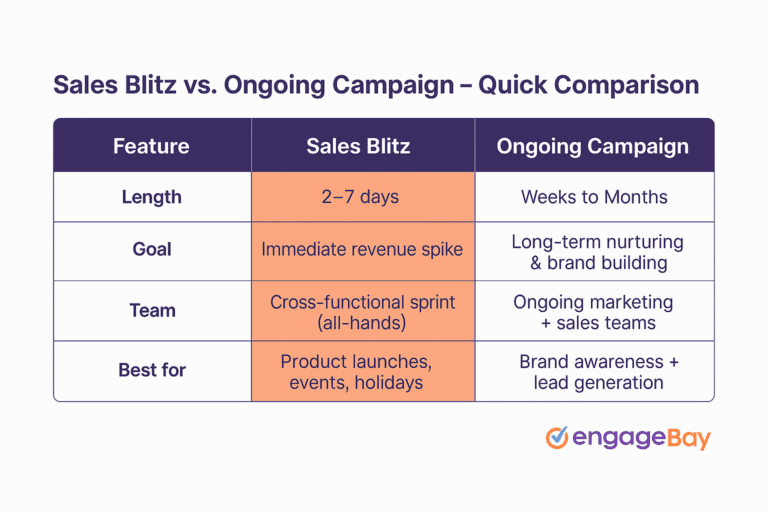 Sales Blitz vs. Ongoing Campaign – Quick Comparison

| Feature | Sales Blitz | Ongoing Campaign |
|---|---|---|
| Length | 2–7 days | Weeks to Months |
| Goal | Immediate revenue spike | Long-term nurturing & brand building |
| Team | Cross-functional sprint (all-hands) | Ongoing marketing + sales teams |
| Best for | Product launches, events, holidays | Brand awareness + lead generation |

engageBay